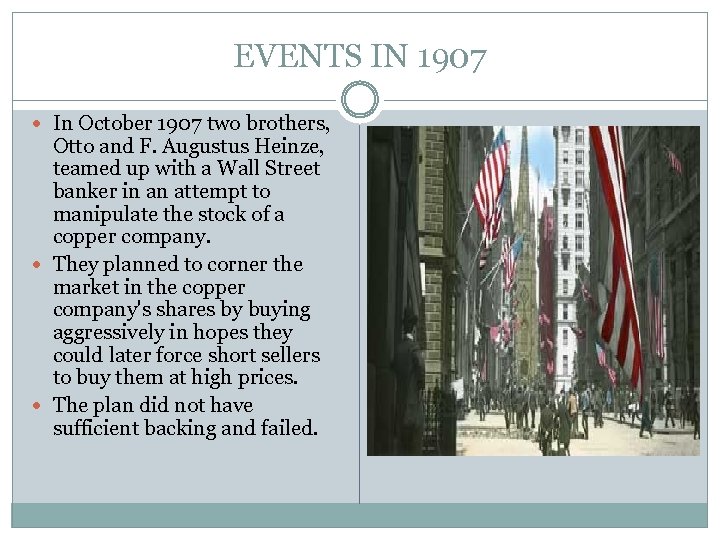 EVENTS IN 1907

In October 1907 two brothers, Otto and F. Augustus Heinze, teamed up with a Wall Street banker in an attempt to manipulate the stock of a copper company.

They planned to corner the market in the copper company's shares by buying aggressively in hopes they could later force short sellers to buy them at high prices.

The plan did not have sufficient backing and failed.